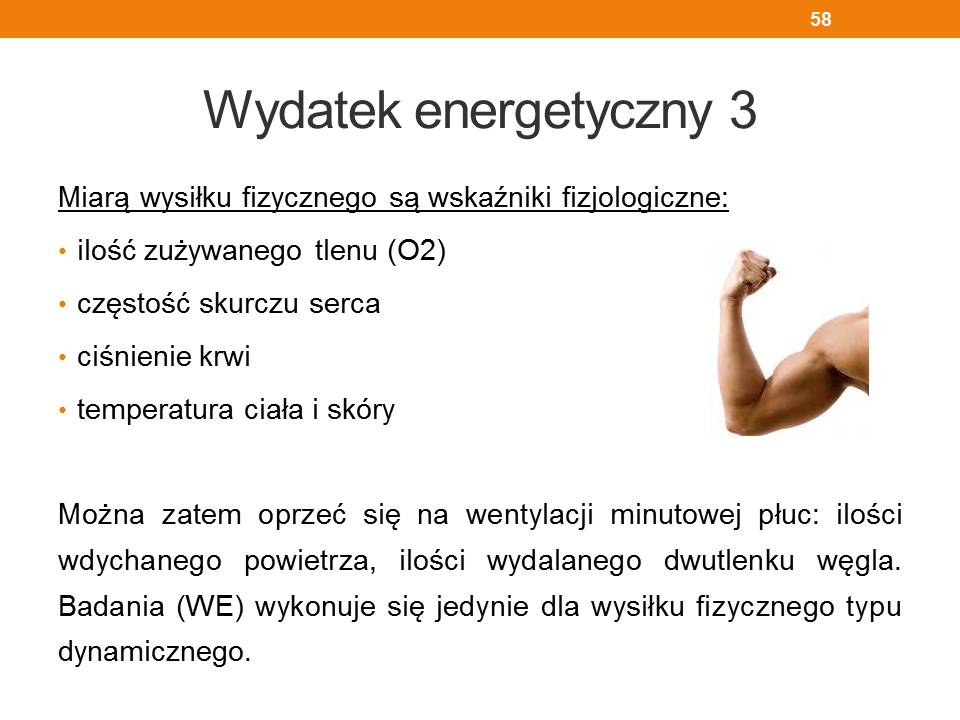 58

Wydatek energetyczny 3

Miarą wysiłku fizycznego są wskaźniki fizjologiczne:

• ilość zużywanego tlenu (O2)
• częstość skurczu serca
• ciśnienie krwi
• temperatura ciała i skóry

Można zatem oprzeć się na wentylacji minutowej płuc: ilości wdychanego powietrza, ilości wydalanego dwutlenku węgla. Badania (WE) wykonuje się jedynie dla wysiłku fizycznego typu dynamicznego.